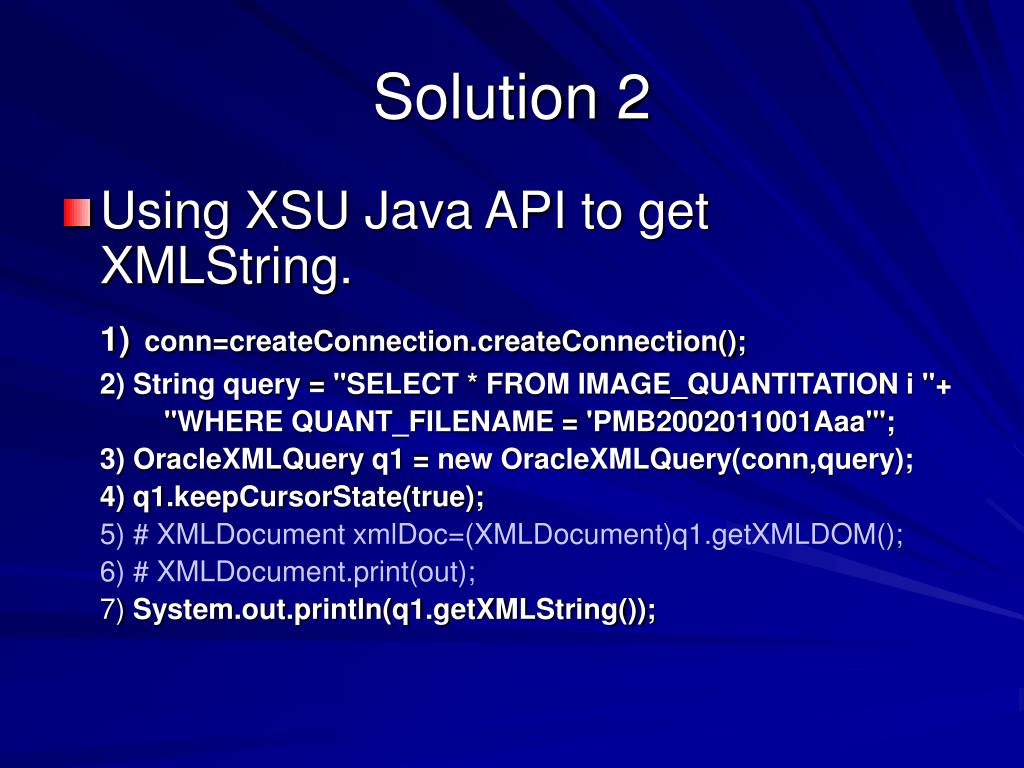 Solution 2

Using XSU Java API to get XMLString.

1) conn=createConnection.createConnection();

2) String query = "SELECT * FROM IMAGE_QUANTITATION i "+
"WHERE QUANT_FILENAME = 'PMB2002011001Aaa'";

3) OracleXMLQuery q1 = new OracleXMLQuery(conn,query);

4) q1.keepCursorState(true);

5) # XMLDocument xmlDoc=(XMLDocument)q1.getXMLDOM();

6) # XMLDocument.print(out);

7) System.out.println(q1.getXMLString());